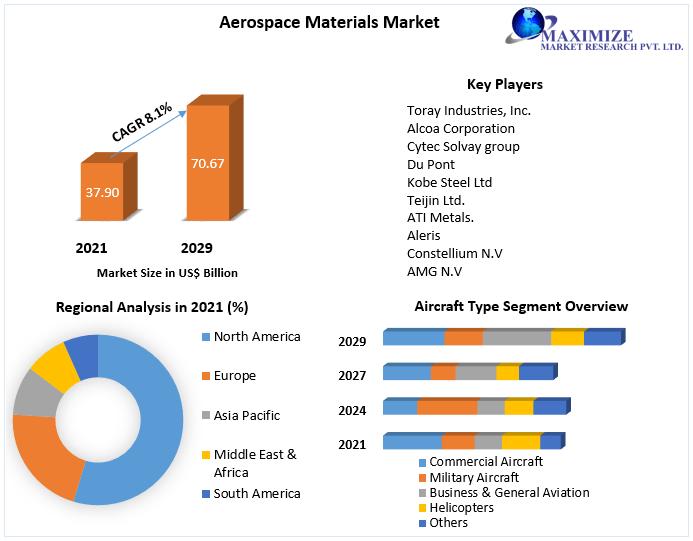 Aerospace Materials Market

MAXIMIZE
MARKET RESEARCH PVT. LTD.

CAGR 8.1%

37.90

70.67

2021

2029

Market Size in US$ Billion

Key Players

Toray Industries, Inc.
Alcoa Corporation
Cytec Solvay group
Du Pont
Kobe Steel Ltd
Teijin Ltd.
ATI Metals.
Aleris
Constellium N.V
AMG N.V

Regional Analysis in 2021 (%)

North America
Europe
Asia Pacific
Middle East & Africa
South America

Aircraft Type Segment Overview

2029
2027
2024
2021

Commercial Aircraft
Military Aircraft
Business & General Aviation
Helicopters
Others